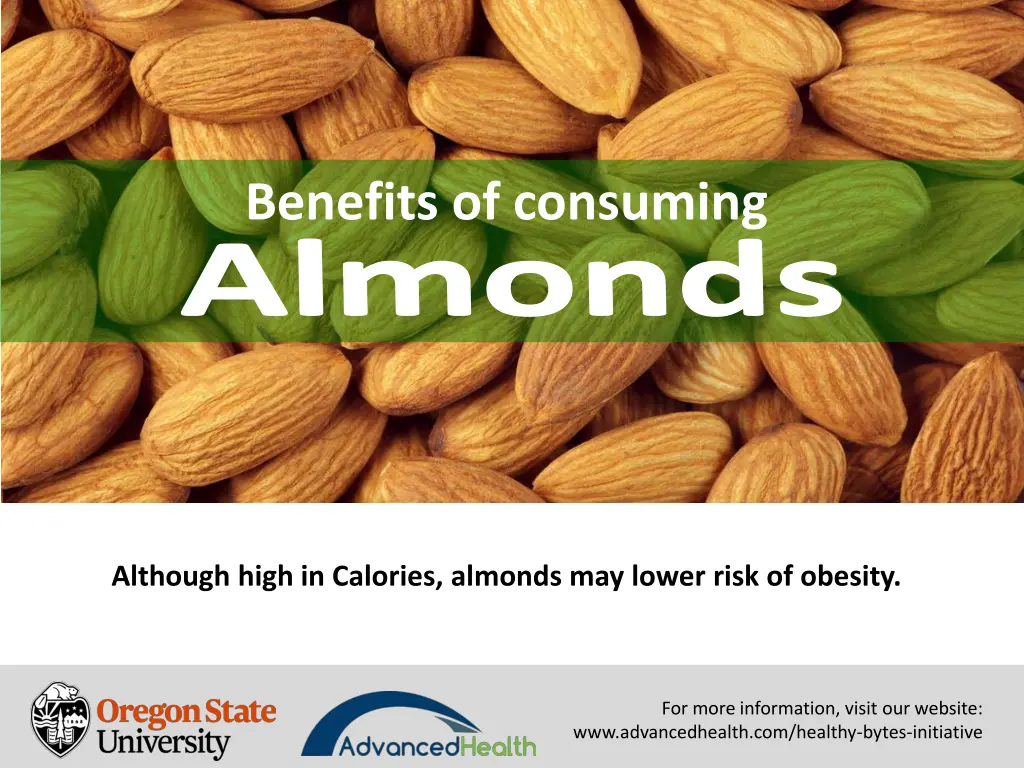 Benefits of consuming
Almonds

Although high in Calories, almonds may lower risk of obesity.

Oregon State University

AdvancedHealth

For more information, visit our website:
www.advancedhealth.com/healthy-bytes-initiative